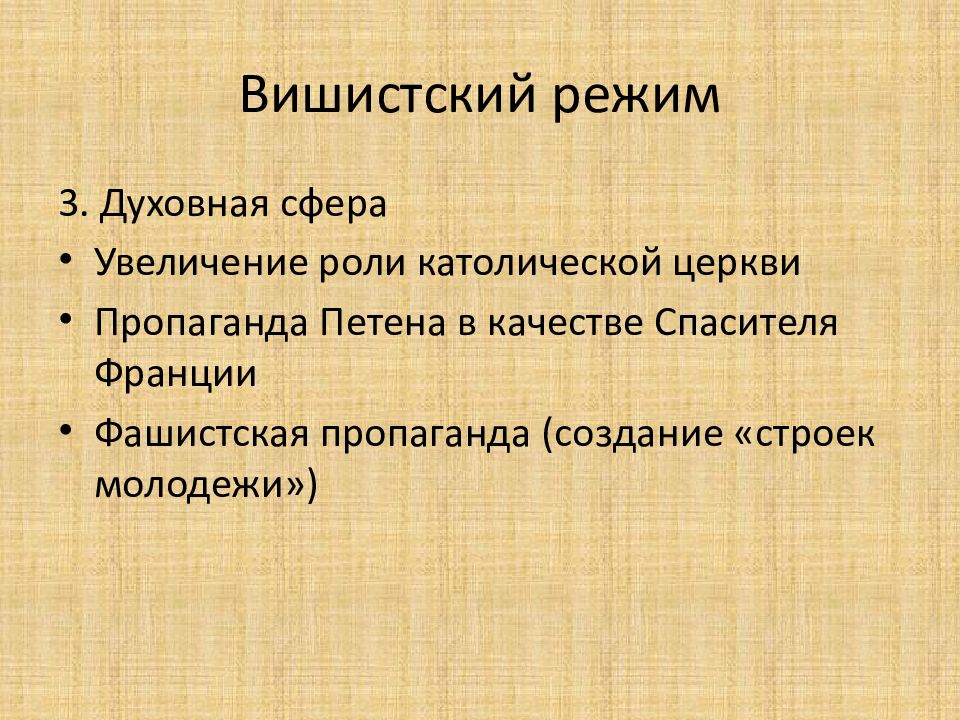 Вишистский режим

3. Духовная сфера

• Увеличение роли католической церкви

• Пропаганда Петена в качестве Спасителя Франции

• Фашистская пропаганда (создание «строек молодежи»)